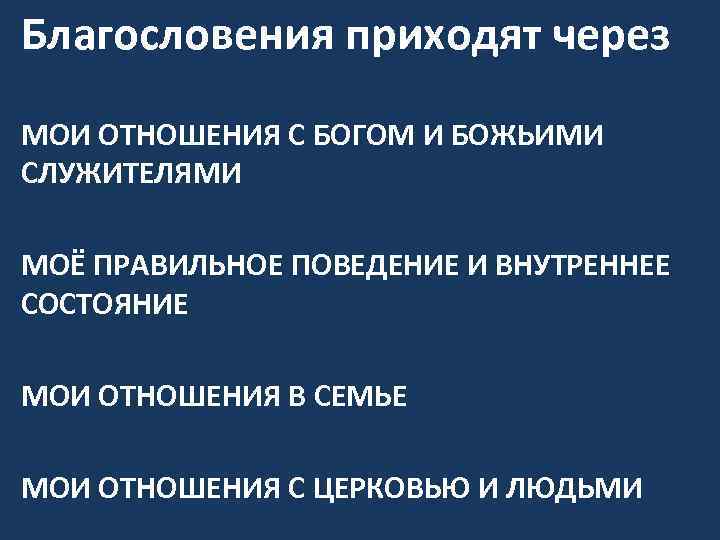 Благословения приходят через

МОИ ОТНОШЕНИЯ С БОГОМ И БОЖЬИМИ СЛУЖИТЕЛЯМИ

МОЁ ПРАВИЛЬНОЕ ПОВЕДЕНИЕ И ВНУТРЕННЕЕ СОСТОЯНИЕ

МОИ ОТНОШЕНИЯ В СЕМЬЕ

МОИ ОТНОШЕНИЯ С ЦЕРКОВЬЮ И ЛЮДЬМИ